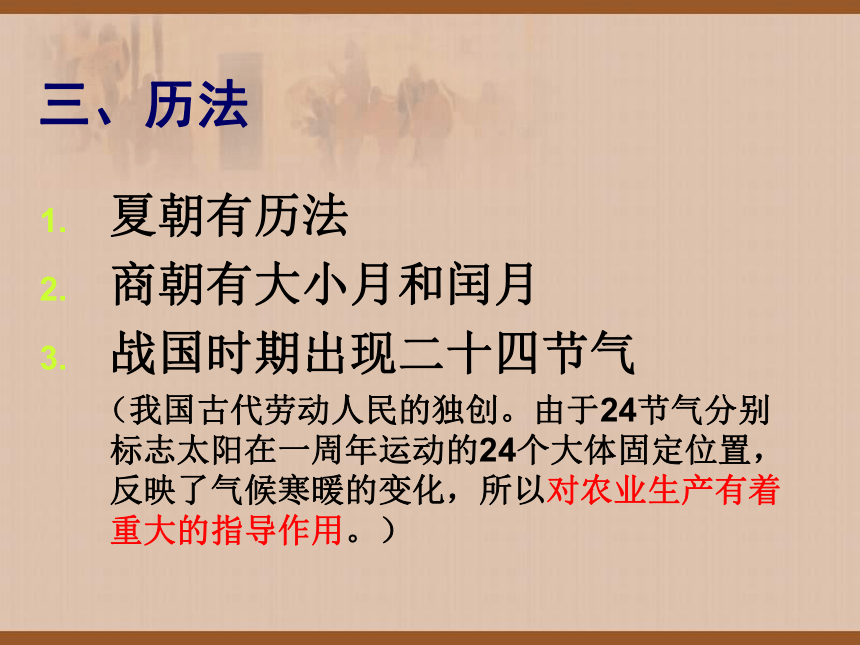 三、历法

1. 夏朝有历法
2. 商朝有大小月和闰月
3. 战国时期出现二十四节气
（我国古代劳动人民的独创。由于24节气分别标志太阳在一周年运动的24个大体固定位置，反映了气候寒暖的变化，所以对农业生产有着重大的指导作用。）